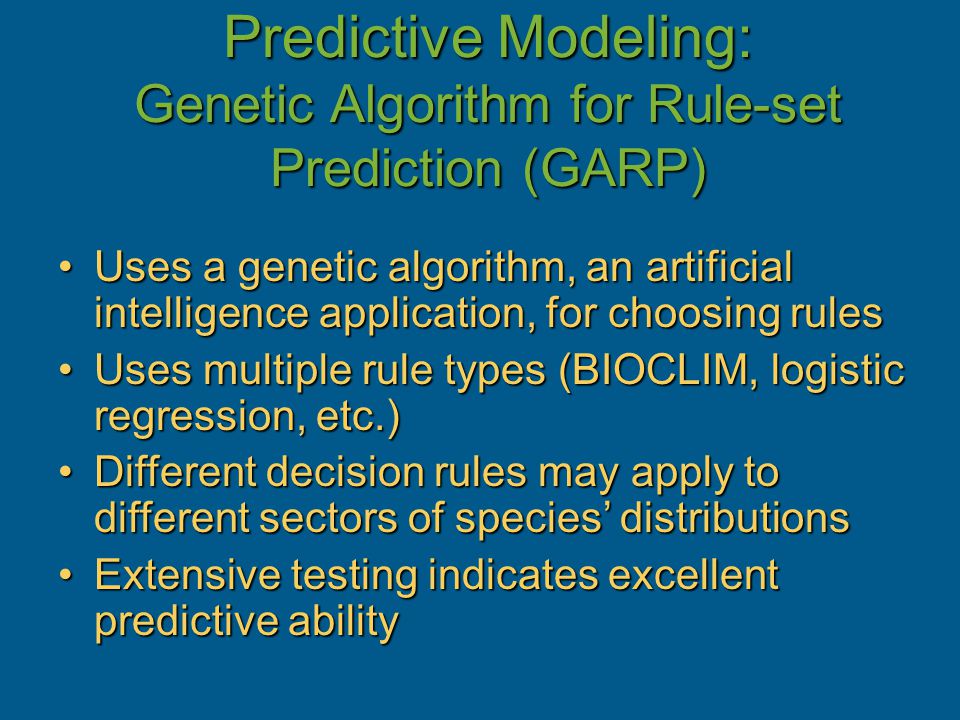 Predictive Modeling:
Genetic Algorithm for Rule-set Prediction (GARP)

• Uses a genetic algorithm, an artificial intelligence application, for choosing rules
• Uses multiple rule types (BIOCLIM, logistic regression, etc.)
• Different decision rules may apply to different sectors of species’ distributions
• Extensive testing indicates excellent predictive ability